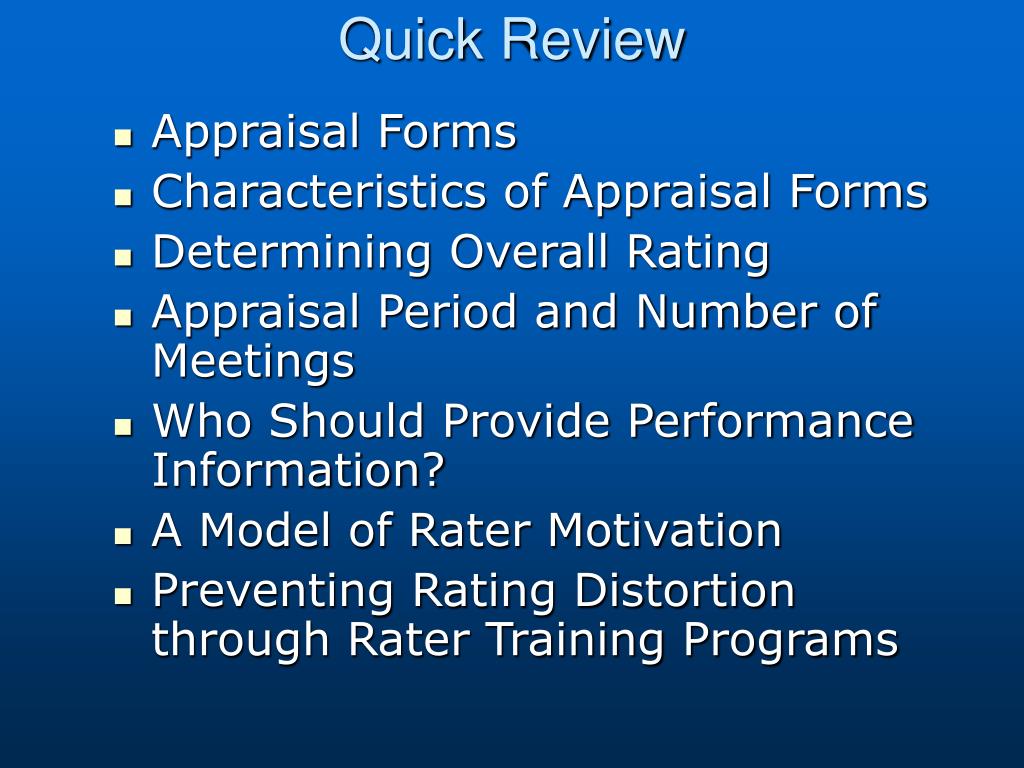 Quick Review

- Appraisal Forms
- Characteristics of Appraisal Forms
- Determining Overall Rating
- Appraisal Period and Number of Meetings
- Who Should Provide Performance Information?
- A Model of Rater Motivation
- Preventing Rating Distortion through Rater Training Programs